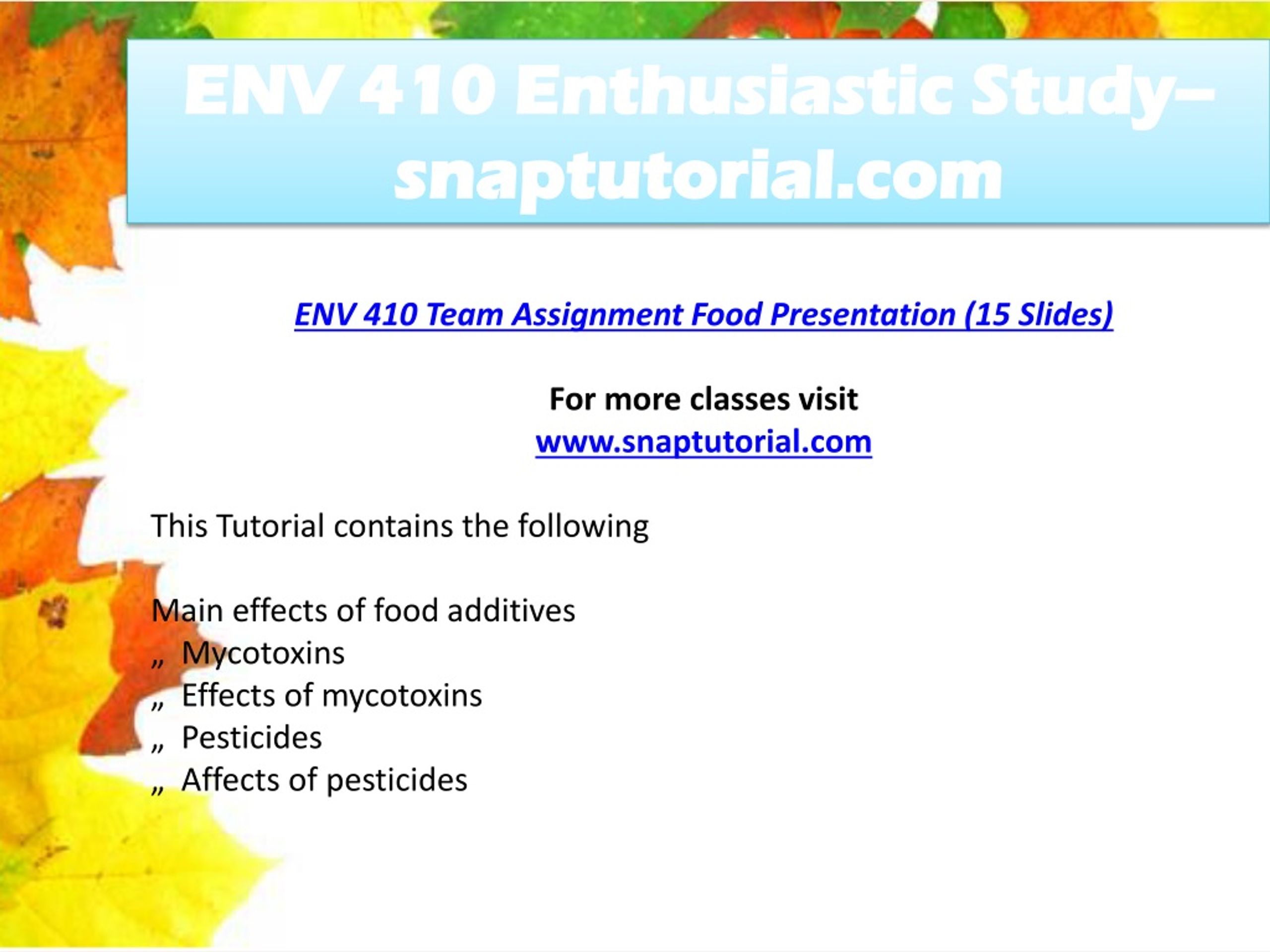 ENV 410 Enthusiastic Study– snaptutorial.com

ENV 410 Team Assignment Food Presentation (15 Slides)

For more classes visit
www.snaptutorial.com

This Tutorial contains the following

Main effects of food additives
„ Mycotoxins
„ Effects of mycotoxins
„ Pesticides
„ Affects of pesticides